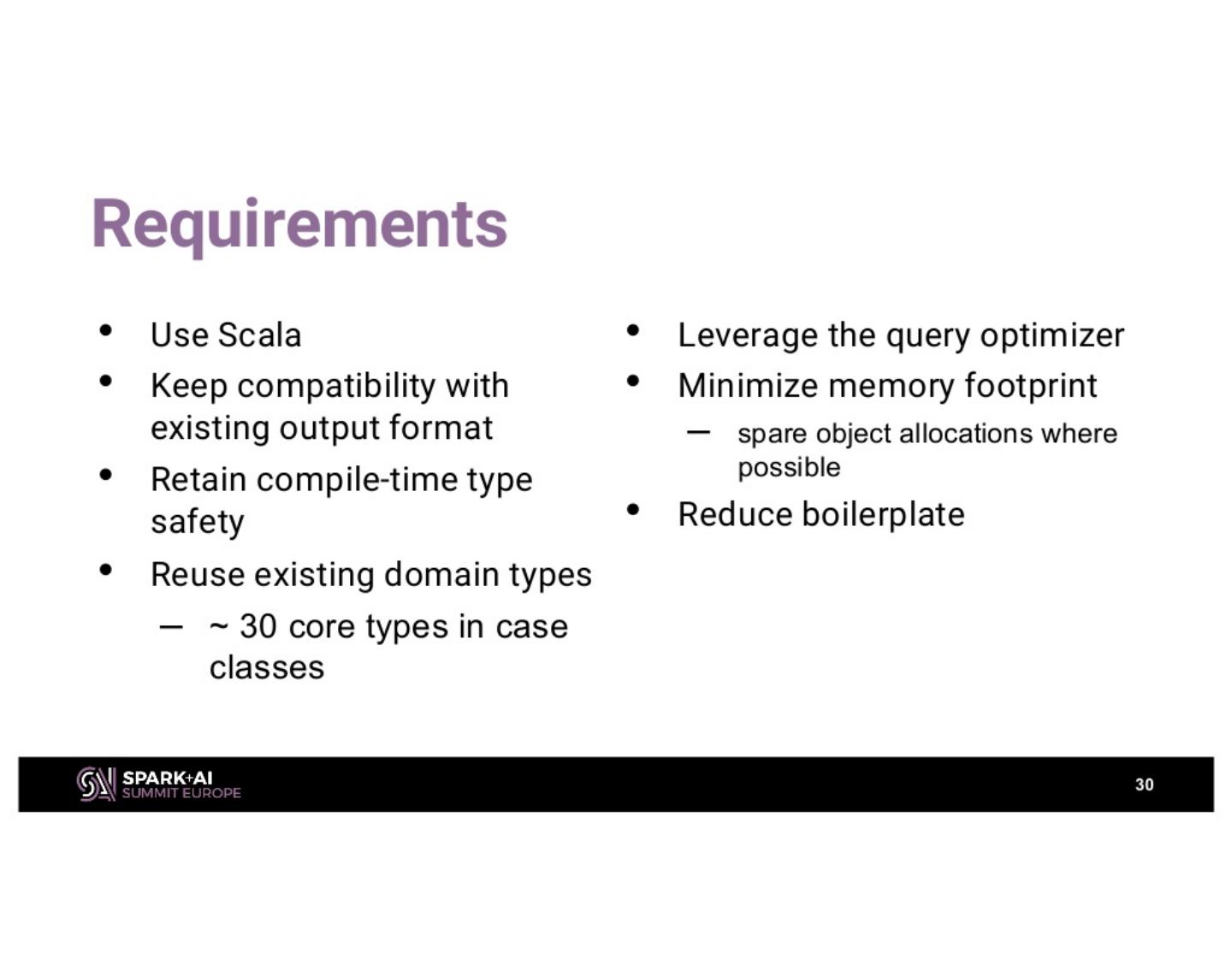 Requirements

• Use Scala
• Keep compatibility with existing output format
• Retain compile-time type safety
• Reuse existing domain types
  – ~ 30 core types in case classes

• Leverage the query optimizer
• Minimize memory footprint
  – spare object allocations where possible
• Reduce boilerplate

SPARK+AI
SUMMIT EUROPE

30